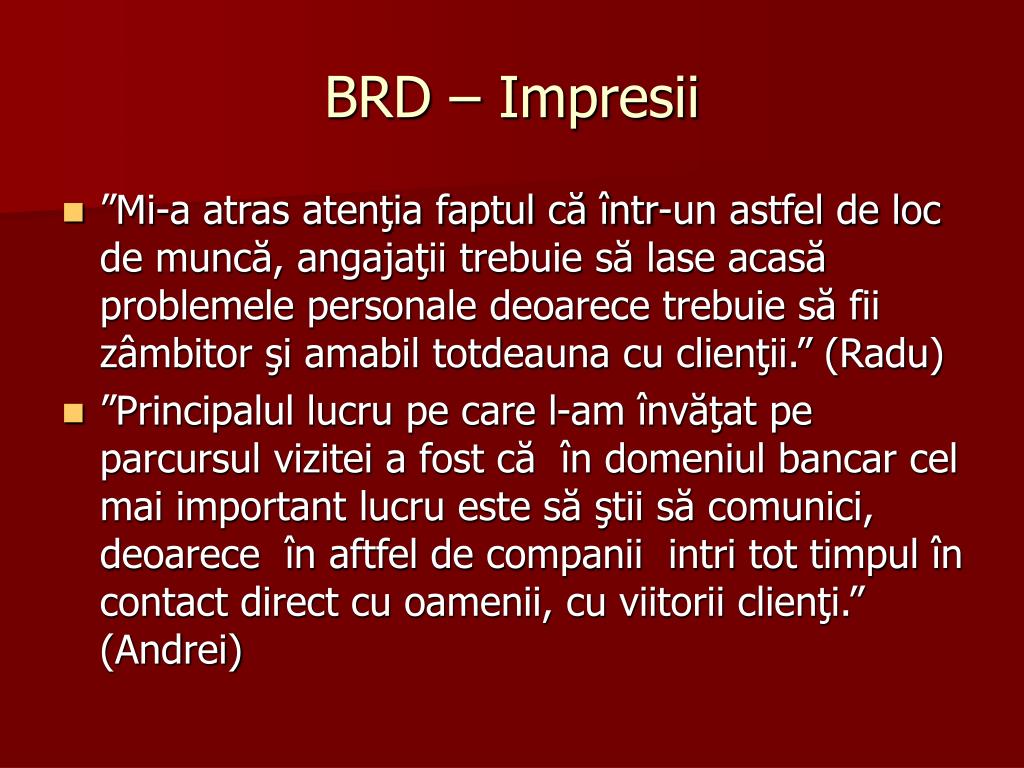 BRD – Impresii

”Mi-a atras atenţia faptul că într-un astfel de loc de muncă, angajaţii trebuie să lase acasă problemele personale deoarece trebuie să fii zâmbitor şi amabil totdeauna cu clienţii.” (Radu)

”Principalul lucru pe care l-am învăţat pe parcursul vizitei a fost că în domeniul bancar cel mai important lucru este să ştii să comunici, deoarece în aftfel de companii intri tot timpul în contact direct cu oamenii, cu viitorii clienţi.” (Andrei)